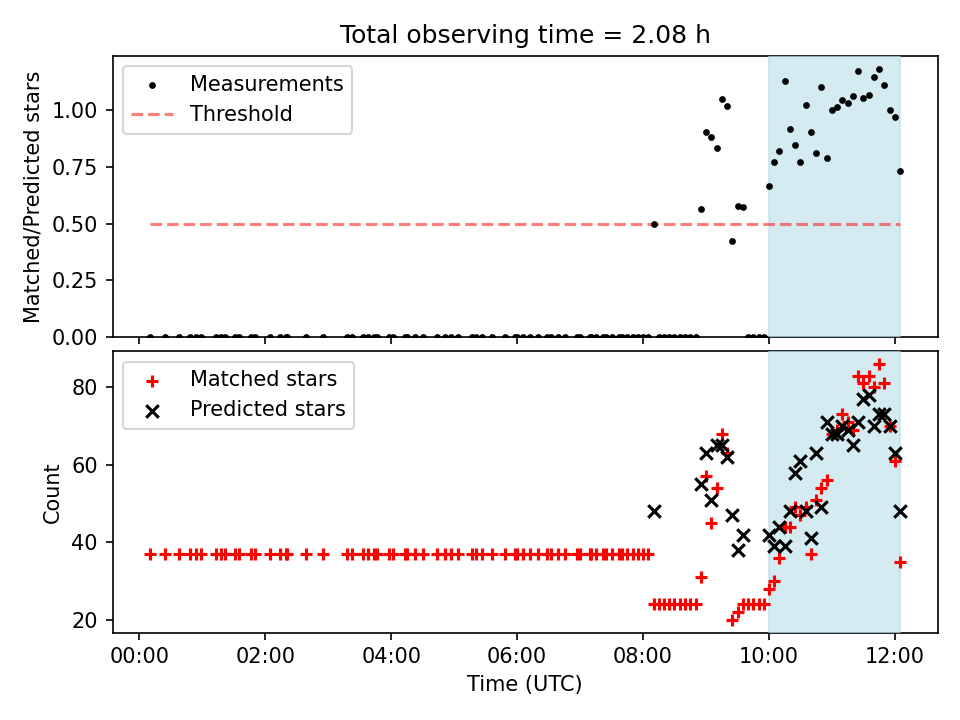 Total observing time = 2.08 h

Measurements
Threshold

Matched/Predicted stars

1.00
0.75
0.50
0.25
0.00

Matched stars
Predicted stars

Count

80
60
40
20

00:00
02:00
04:00
06:00
08:00
10:00
12:00

Time (UTC)